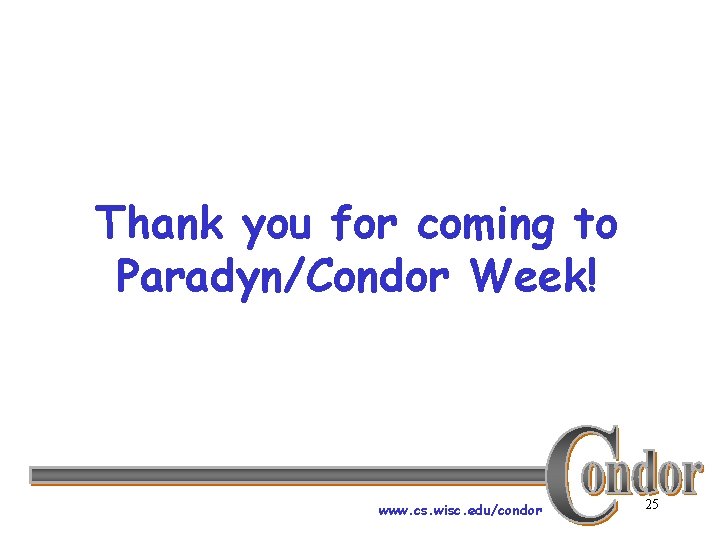 Thank you for coming to Paradyn/Condor Week!

Condor

www.cs.wisc.edu/condor

25